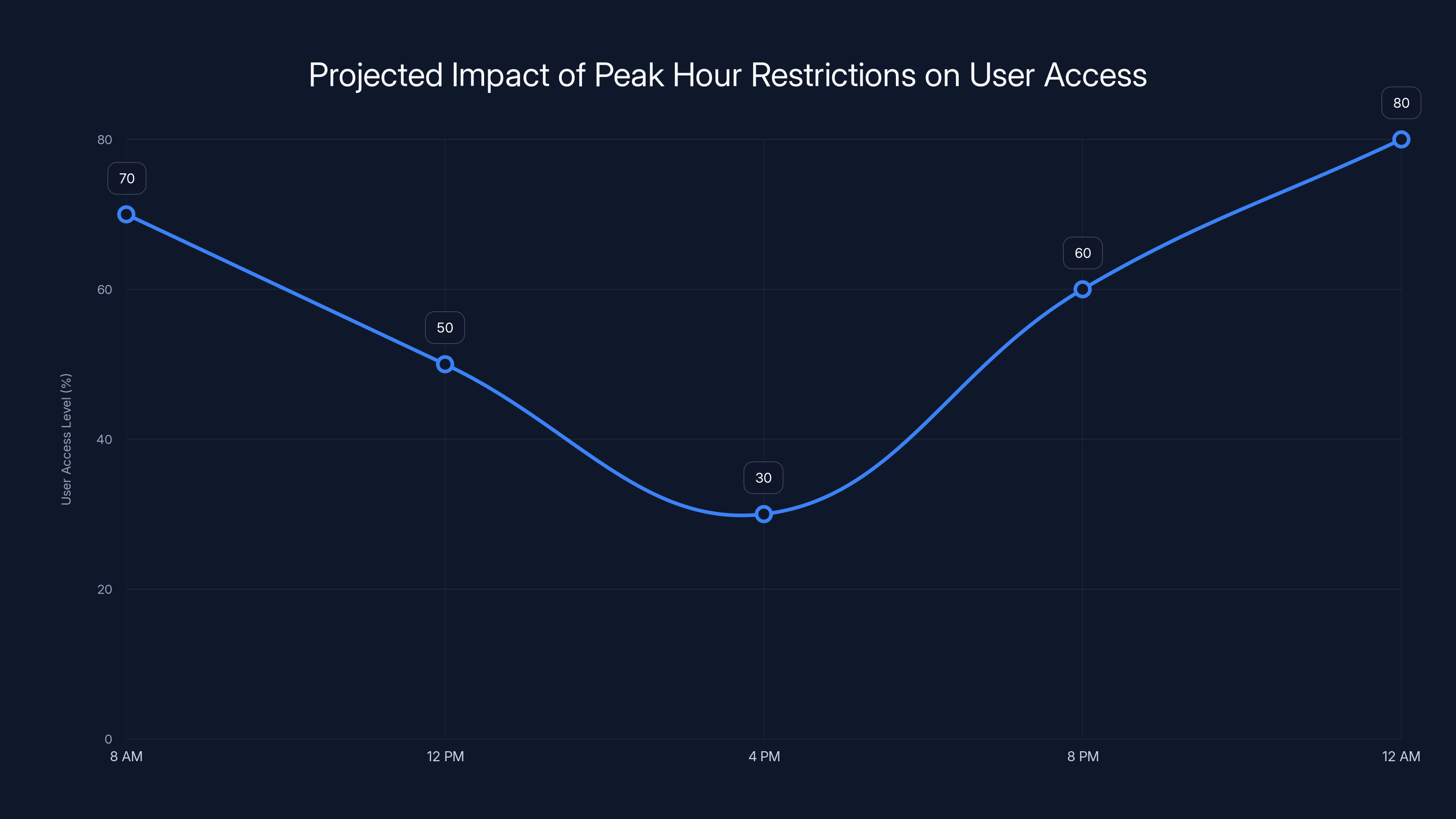 Projected Impact of Peak Hour Restrictions on User Access

User Access Level (%)

80
60
40
20
0

70
50
30
60
80

8 AM
12 PM
4 PM
8 PM
12 AM